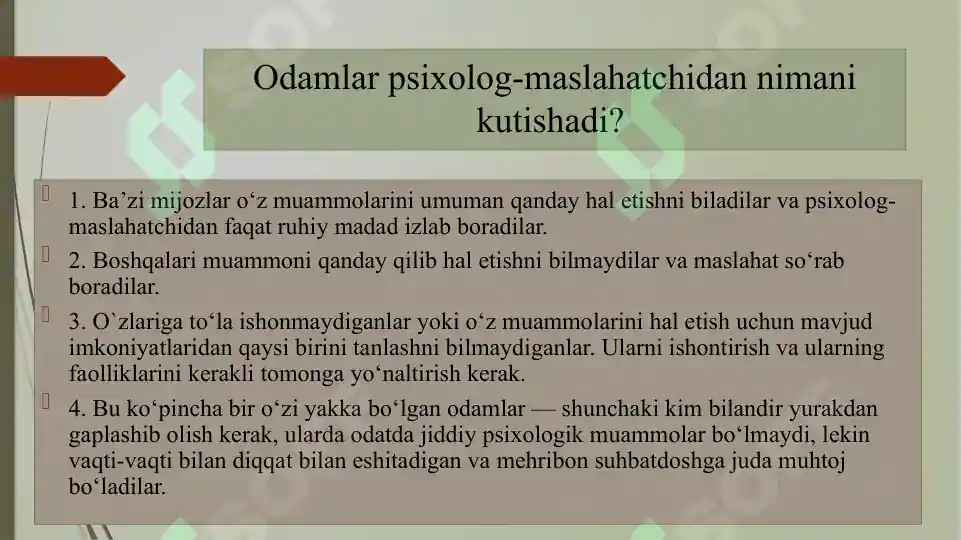 Odamlar psixolog-maslahatchidan nimani kutishadi?

1. Ba’zi mijozlar o‘z muammolarini umuman qanday hal etishni biladilar va psixolog-maslahatchidan faqat ruhiy madad izlab boradilar.

2. Boshqalari muammoni qanday qilib hal etishni bilmaydilar va maslahat so‘rab boradilar.

3. O`zlariga to‘la ishonmaydiganlar yoki o‘z muammolarini hal etish uchun mavjud imkoniyatlaridan qaysi birini tanlashni bilmaydiganlar. Ularni ishontirish va ularning faolliklarini kerakli tomonga yo‘naltirish kerak.

4. Bu ko‘pincha bir o‘zi yakka bo‘lgan odamlar — shunchaki kim bilandir yurakdan gaplashib olish kerak, ularda odatda jiddiy psixologik muammolar bo‘lmaydi, lekin vaqti-vaqti bilan diqqat bilan eshitadigan va mehribon suhbatdoshga juda muhtoj bo‘ladilar.